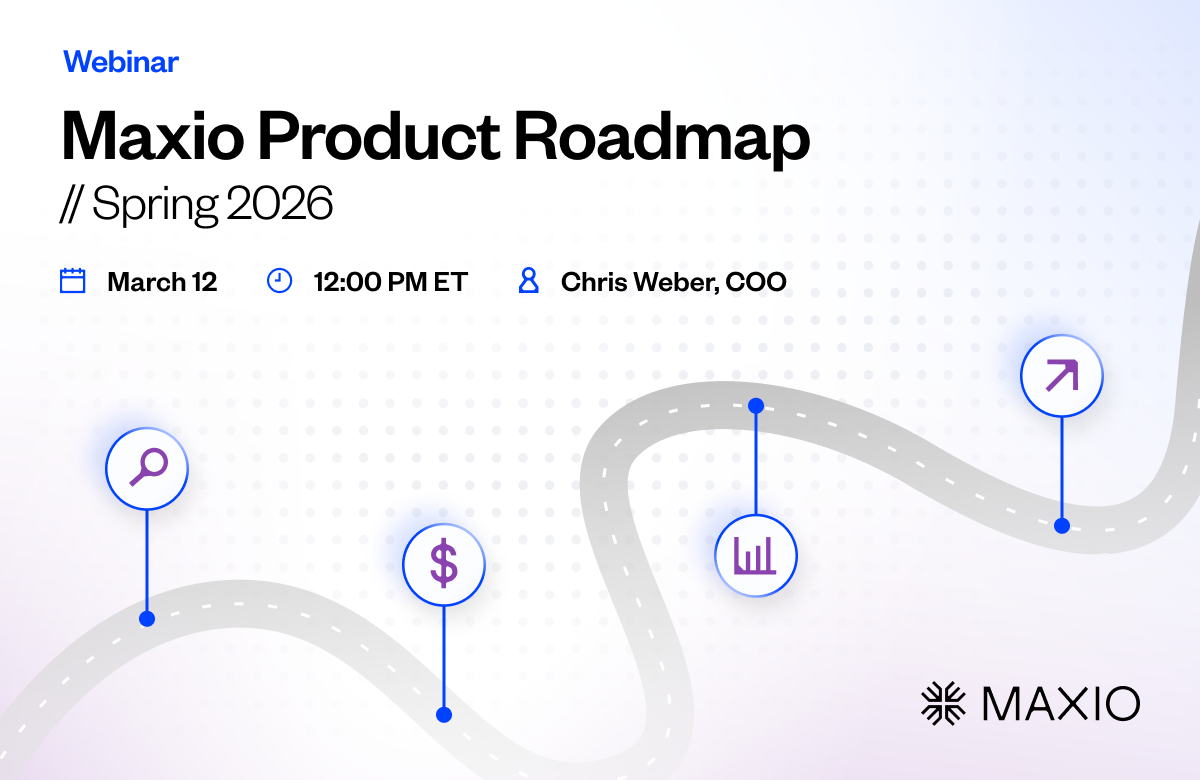 Webinar

Maxio Product Roadmap

// Spring 2026

March 12 12:00 PM ET Chris Weber, COO

$

MAXIO